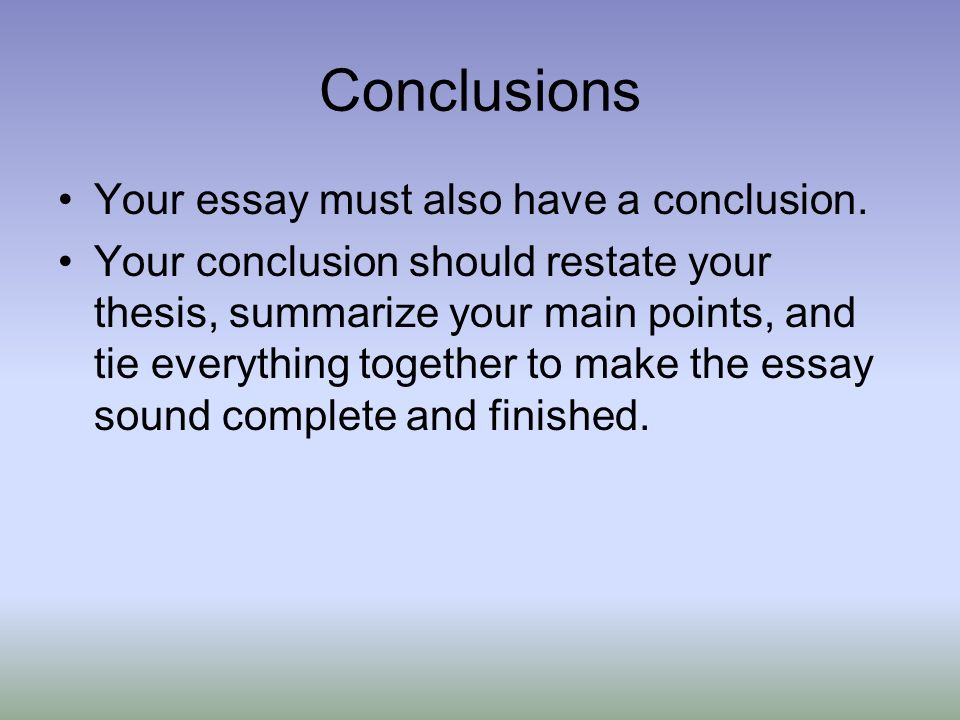 Conclusions

• Your essay must also have a conclusion.
• Your conclusion should restate your thesis, summarize your main points, and tie everything together to make the essay sound complete and finished.